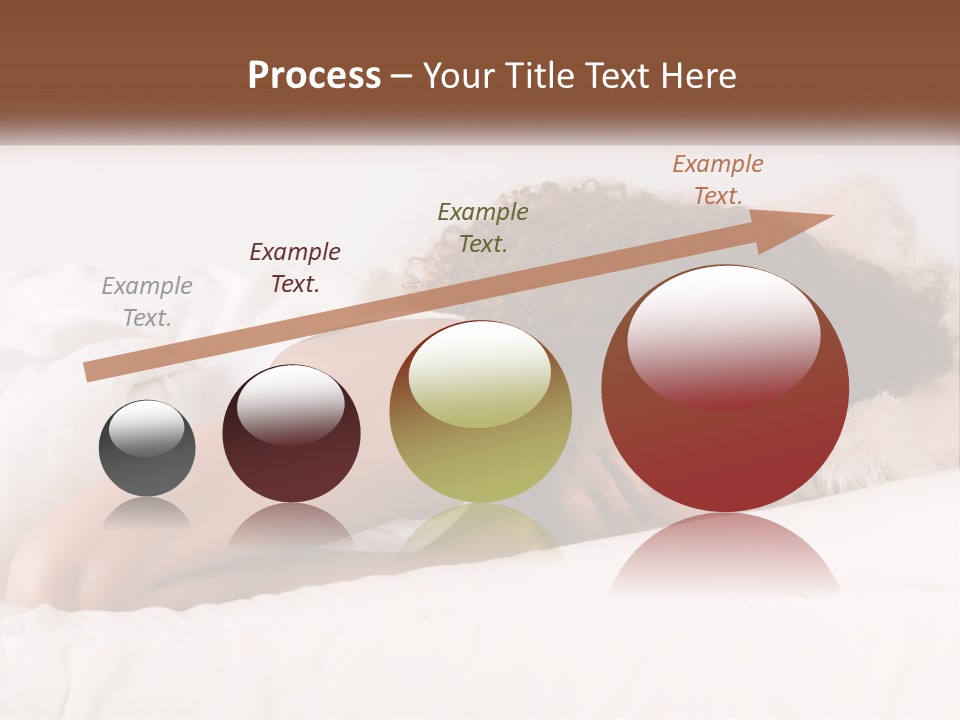 Process – Your Title Text Here

Example Text.

Example Text.

Example Text.

Example Text.